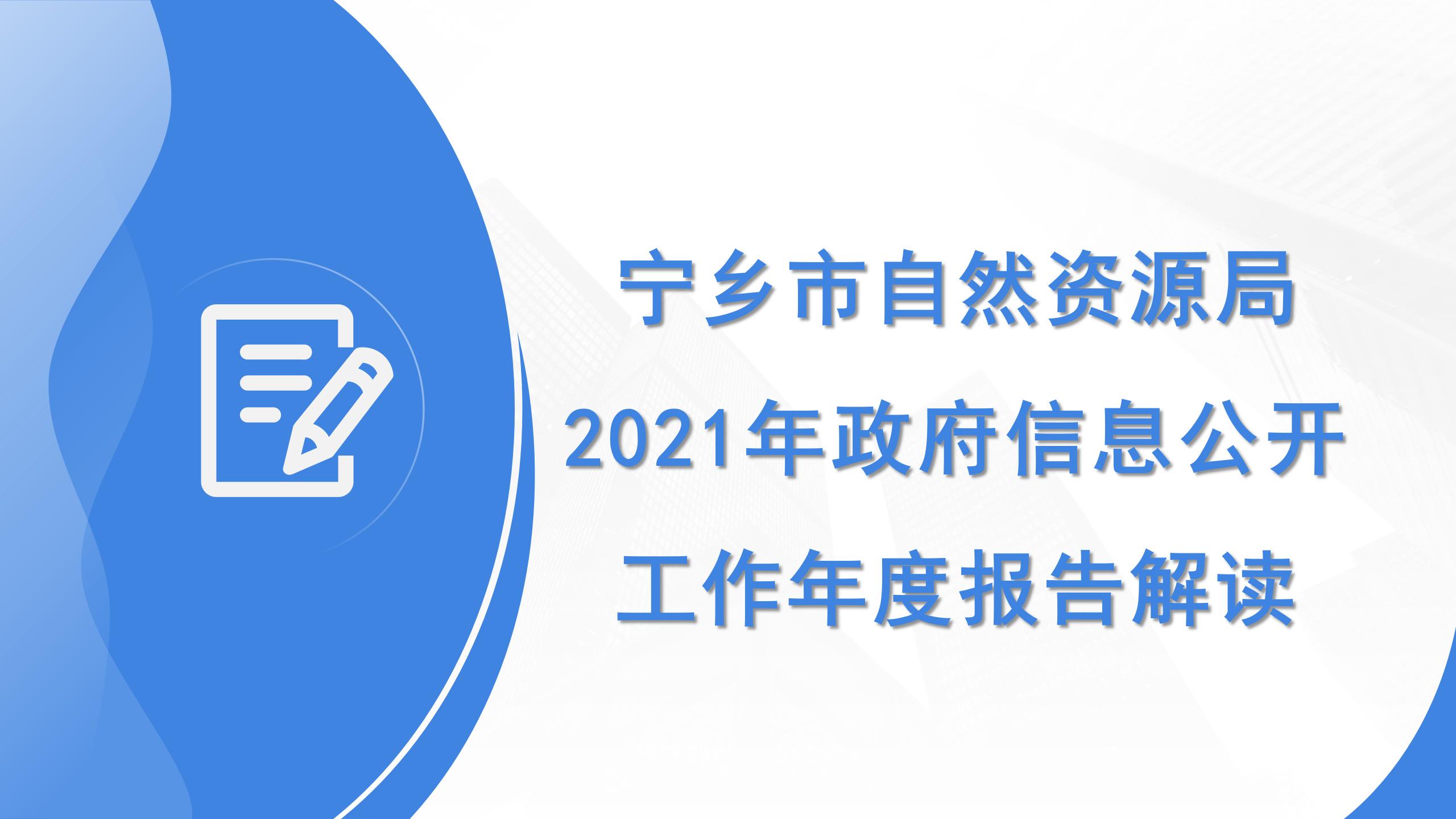 宁乡市自然资源局
2021年政府信息公开
工作年度报告解读